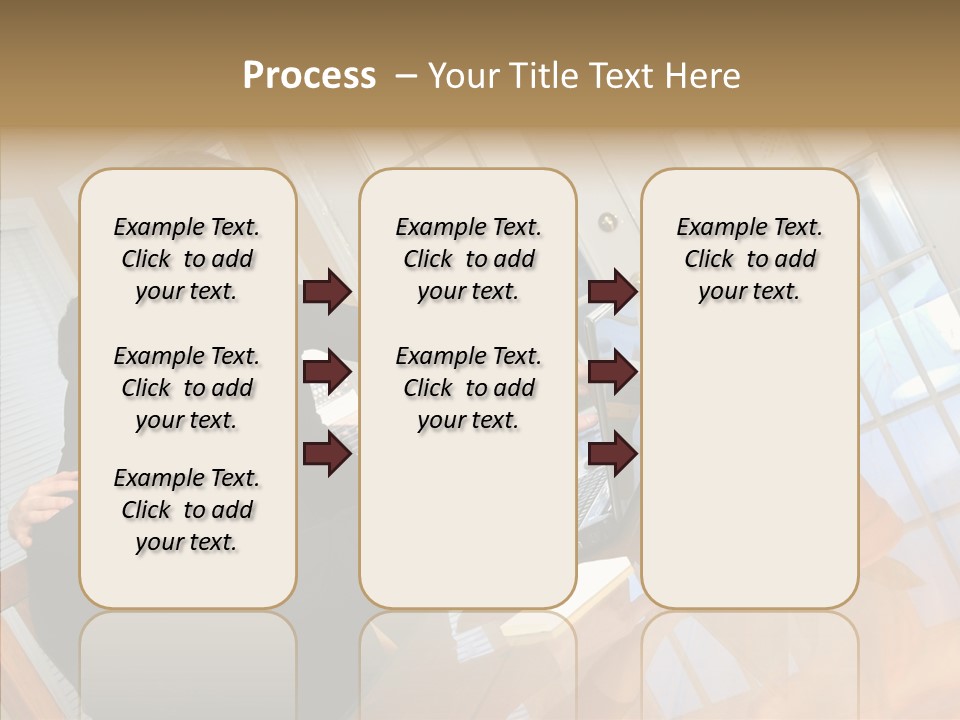 Process – Your Title Text Here

Example Text. Click to add your text.

Example Text. Click to add your text.

Example Text. Click to add your text.

Example Text. Click to add your text.

Example Text. Click to add your text.

Example Text. Click to add your text.